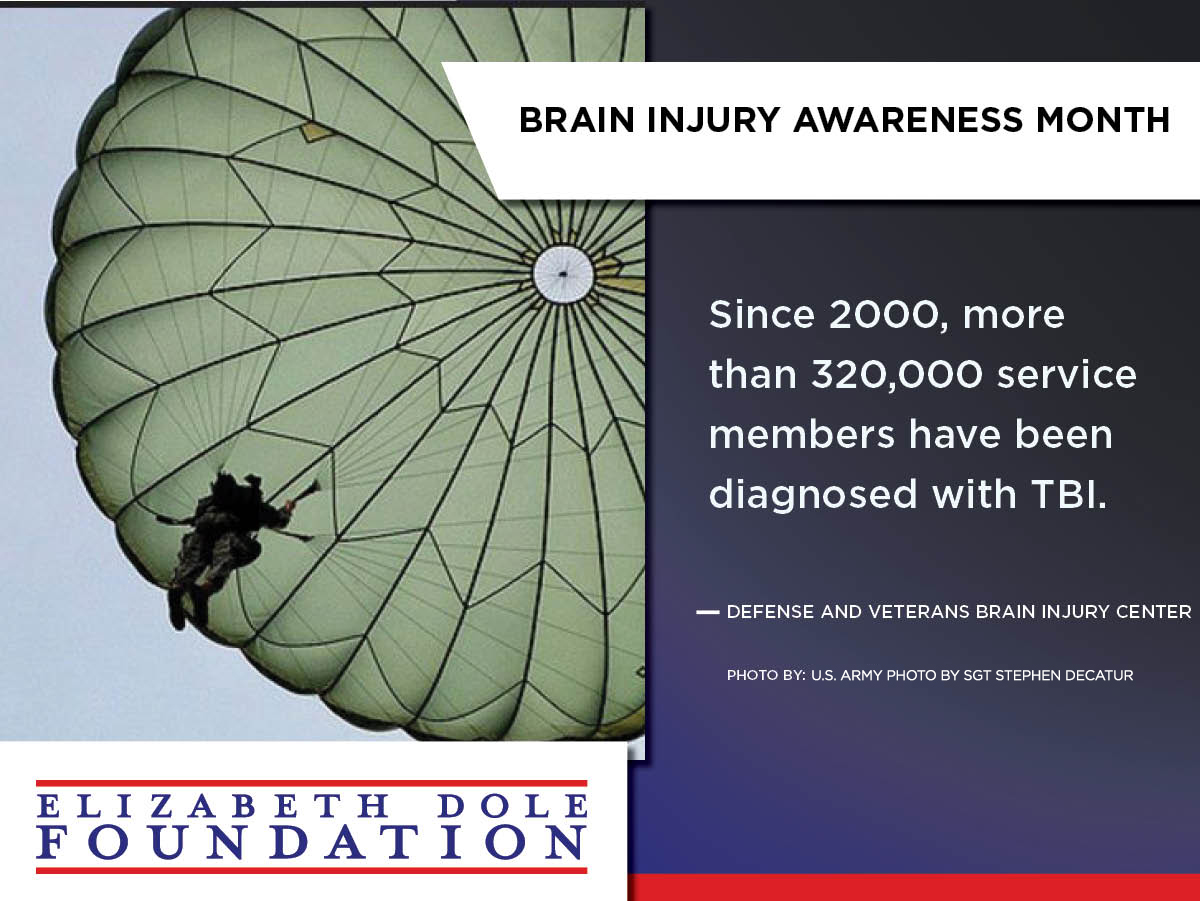 BRAIN INJURY AWARENESS MONTH

Since 2000, more than 320,000 service members have been diagnosed with TBI.

— DEFENSE AND VETERANS BRAIN INJURY CENTER

PHOTO BY: U.S. ARMY PHOTO BY SGT STEPHEN DECATUR

ELIZABETH DOLE FOUNDATION